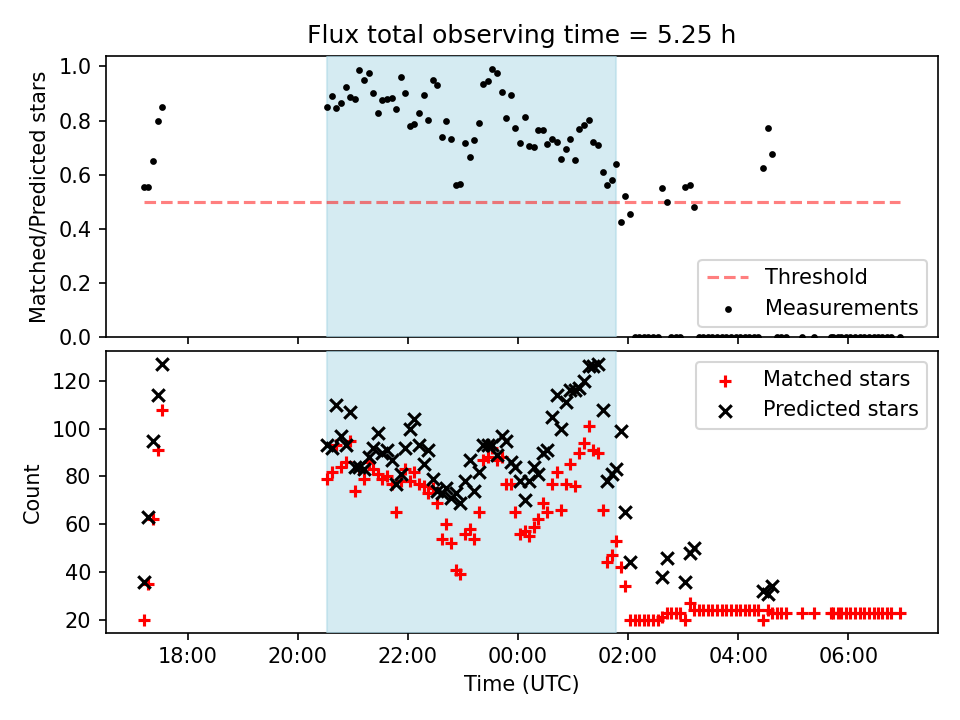 Flux total observing time = 5.25 h

Matched/Predicted stars

1.0
0.8
0.6
0.4
0.2
0.0

Threshold
Measurements

Count

120
100
80
60
40
20

Matched stars
Predicted stars

18:00
20:00
22:00
00:00
02:00
04:00
06:00

Time (UTC)